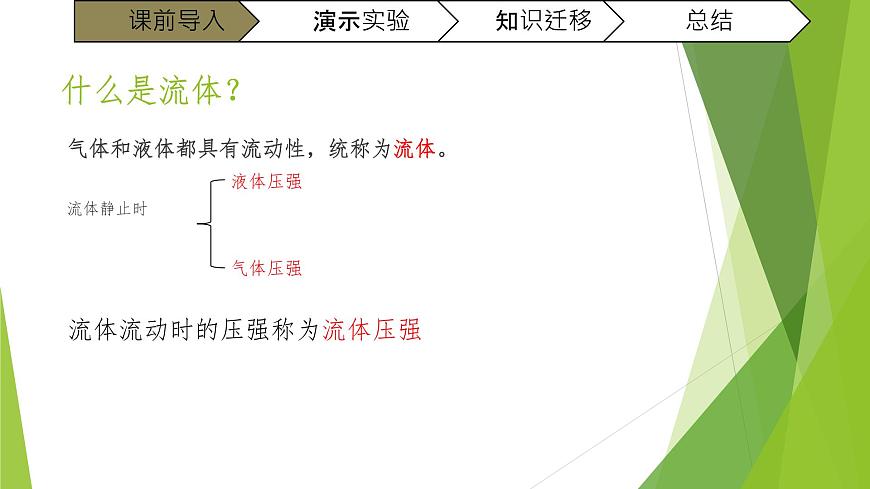 课前导入　演示实验　知识迁移　总结

什么是流体？

气体和液体都具有流动性，统称为流体。

流体静止时

液体压强

气体压强

流体流动时的压强称为流体压强